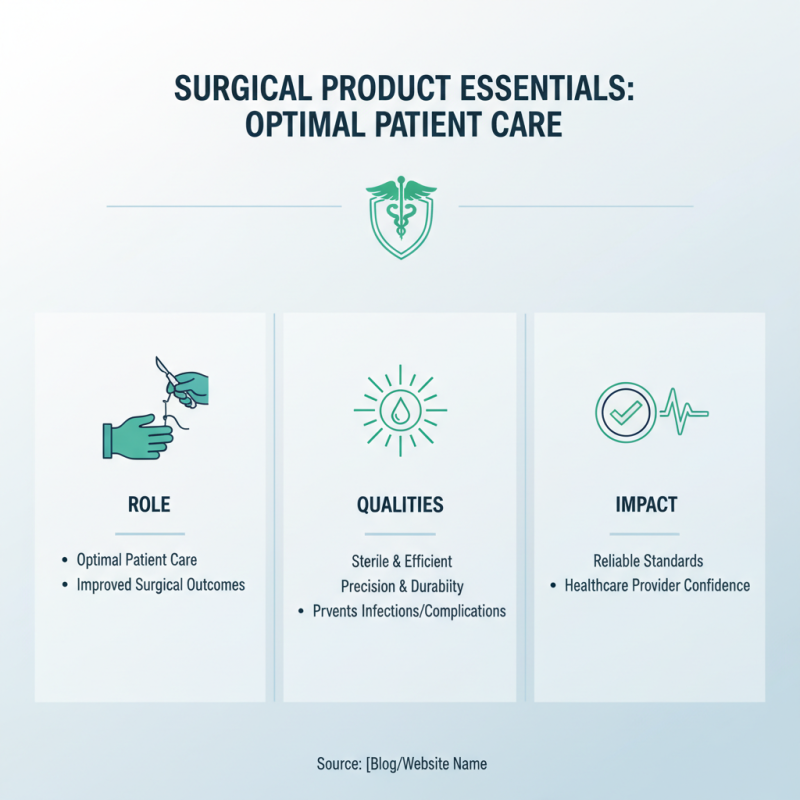 SURGICAL PRODUCT ESSENTIALS: OPTIMAL PATIENT CARE

ROLE

• Optimal Patient Care
• Improved Surgical Outcomes

QUALITIES

Sterile & Efficient
Precision & Durabiity
• Prvents Infections/Complications

IMPACT

Reliable Standards
• Healthcare Provider Confidence

Source: [Blog/Website Name